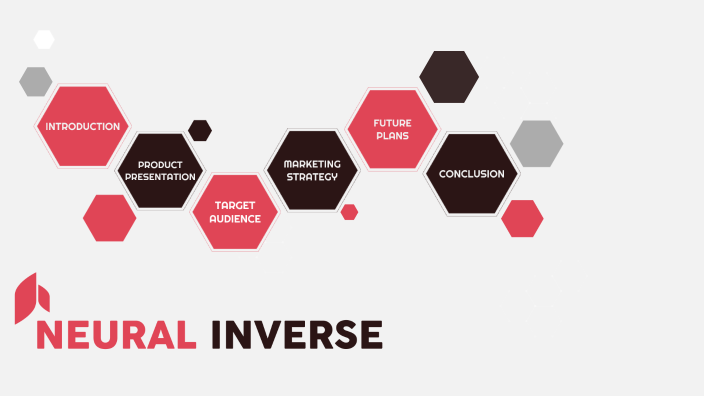 INTRODUCTION

PRODUCT PRESENTATION

TARGET AUDIENCE

MARKETING STRATEGY

FUTURE PLANS

CONCLUSION

NEURAL INVERSE